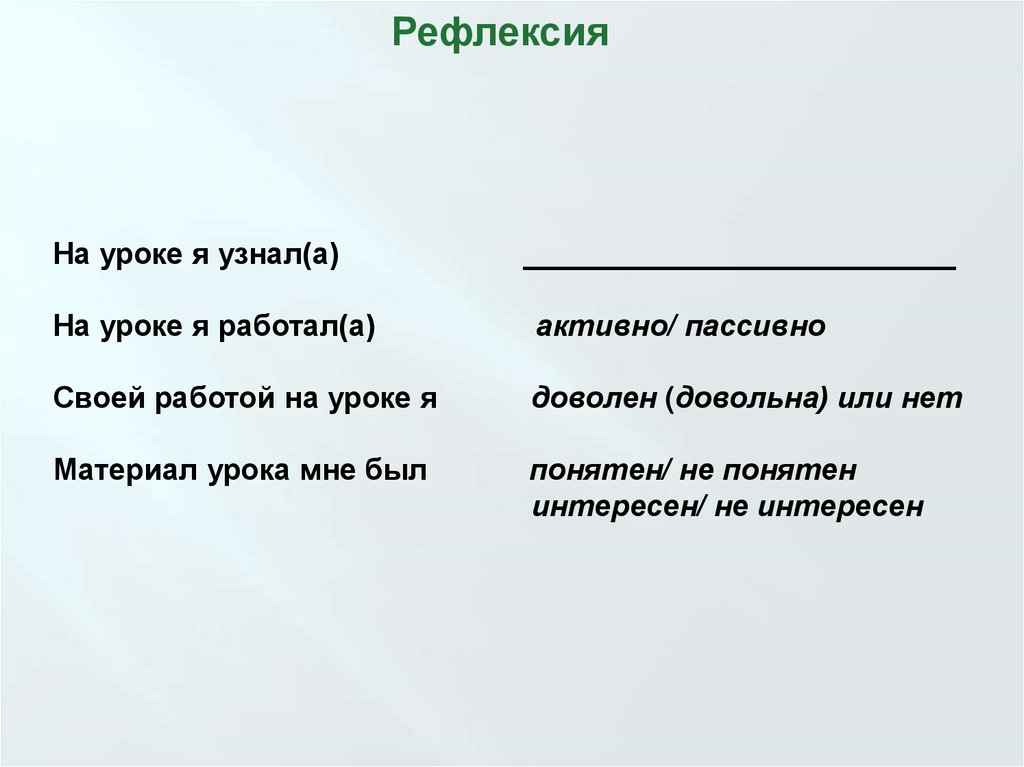 Рефлексия

На уроке я узнал(а) ___________________________

На уроке я работал(а) активно/ пассивно

Своей работой на уроке я доволен (довольна) или нет

Материал урока мне был понятен/ не понятен
интересен/ не интересен